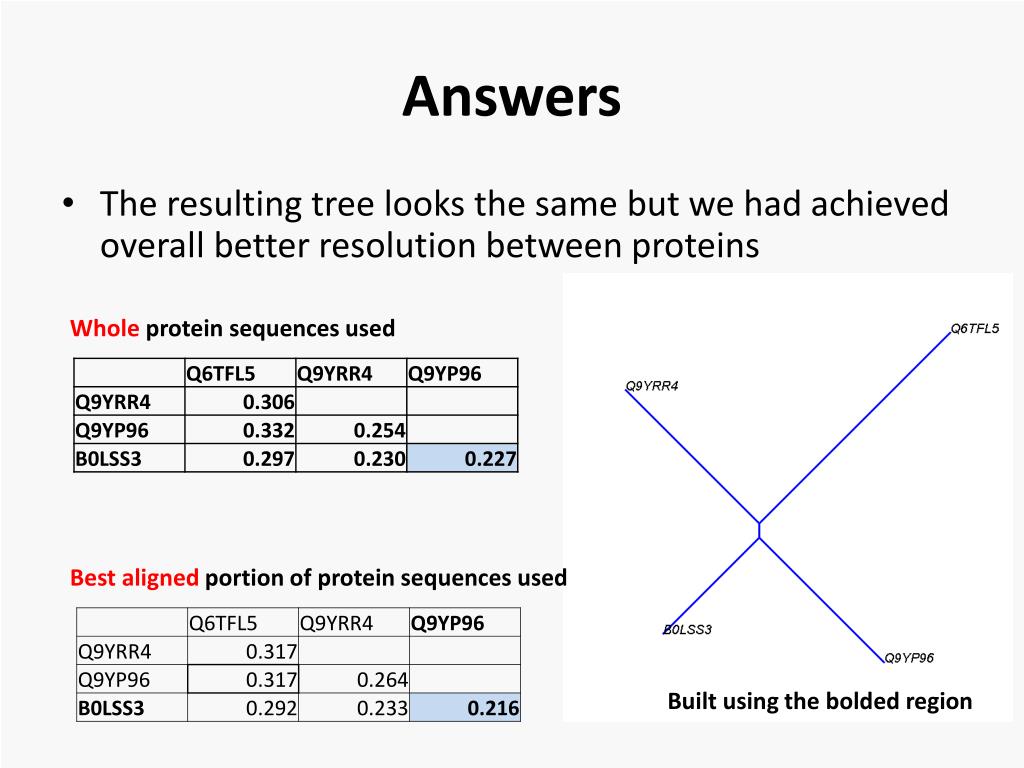 Answers

• The resulting tree looks the same but we had achieved overall better resolution between proteins

Whole protein sequences used

| | Q6TFL5 | Q9YRR4 | Q9YP96 |
|---|---|---|---|
| Q9YRR4 | 0.306 | | |
| Q9YP96 | 0.332 | 0.254 | |
| B0LSS3 | 0.297 | 0.230 | 0.227 |

Best aligned portion of protein sequences used

| | Q6TFL5 | Q9YRR4 | Q9YP96 |
|---|---|---|---|
| Q9YRR4 | 0.317 | | |
| Q9YP96 | 0.317 | 0.264 | |
| B0LSS3 | 0.292 | 0.233 | 0.216 |

Q6TFL5
Q9YRR4
B0LSS3
Q9YP96

Built using the bolded region